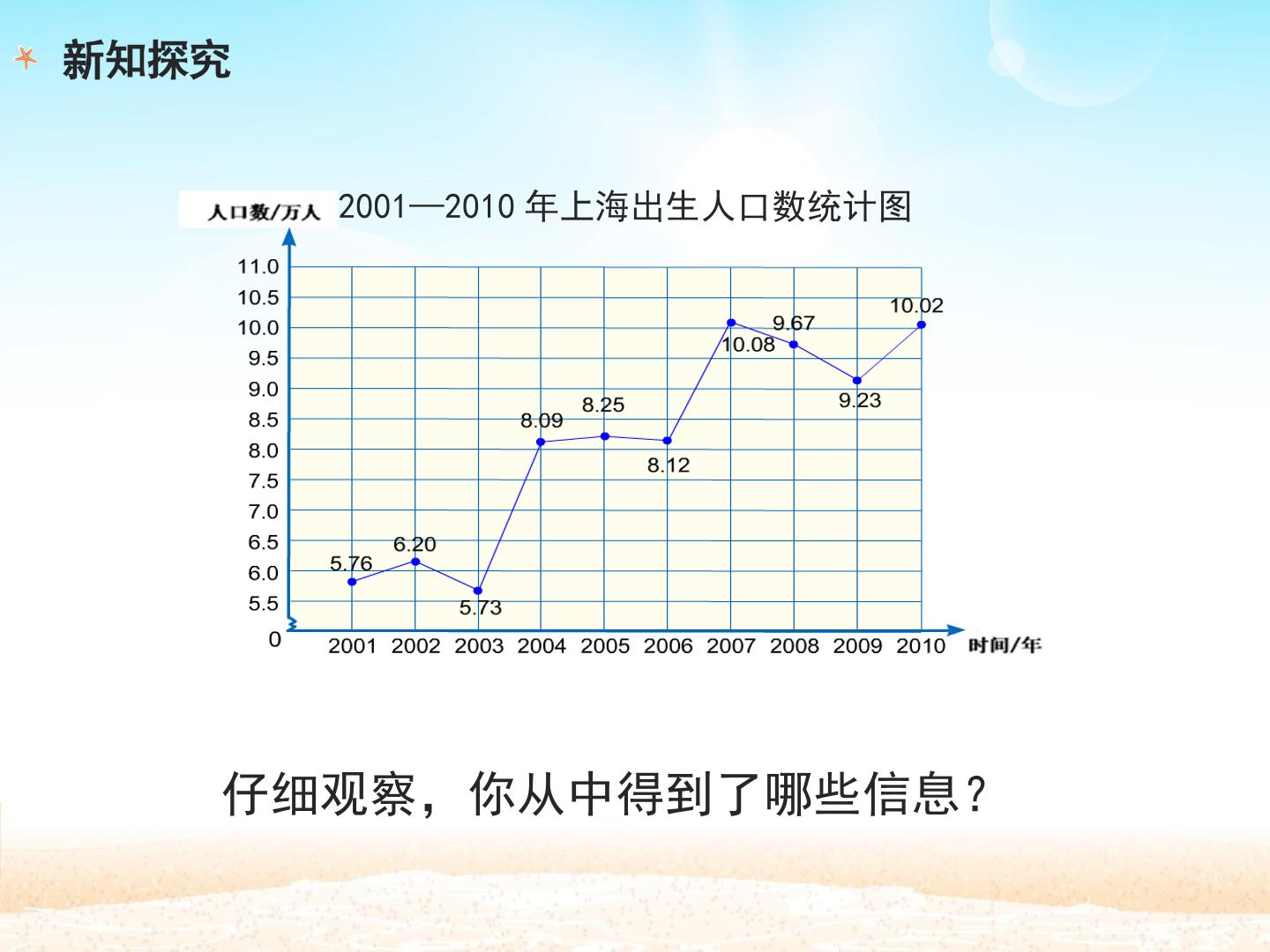 新知探究

人口数/万人

2001—2010年上海出生人口数统计图

11.0
10.5
10.0
9.5
9.0
8.5
8.0
7.5
7.0
6.5
6.0
5.5
0

5.76
6.20
5.73
8.09
8.25
8.12
10.08
9.67
9.23
10.02

2001 2002 2003 2004 2005 2006 2007 2008 2009 2010

时间/年

仔细观察，你从中得到了哪些信息？